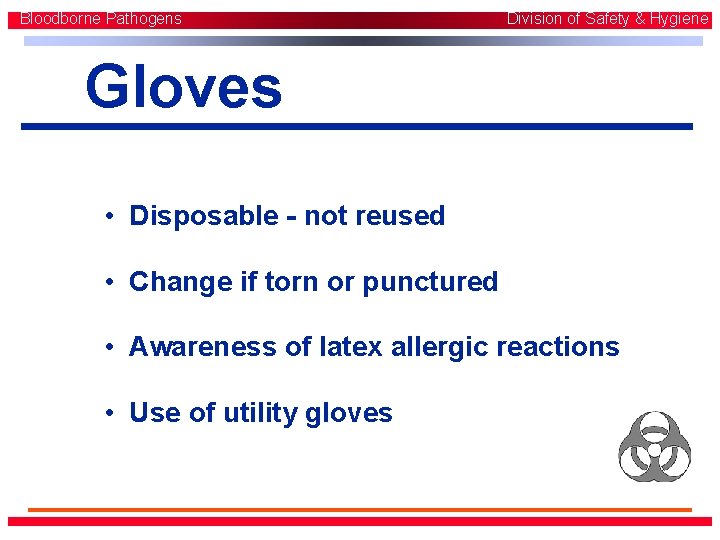 Bloodborne Pathogens

Division of Safety & Hygiene

Gloves

• Disposable - not reused

• Change if torn or punctured

• Awareness of latex allergic reactions

• Use of utility gloves